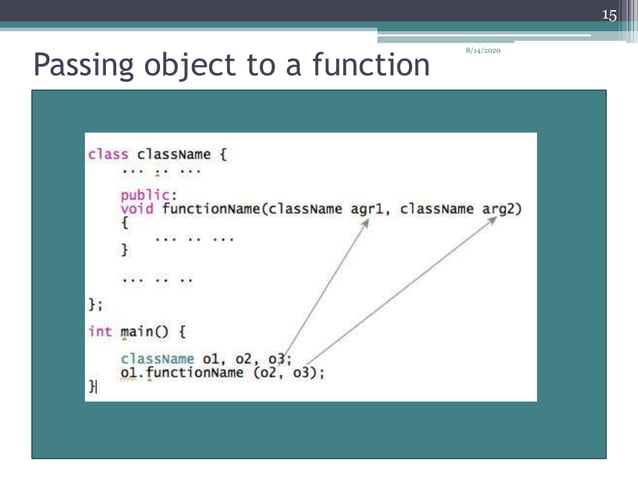 15

8/14/2020

Passing object to a function

class className {
    ... .. ...

    public:
    void functionName(className agr1, className arg2)
    {
        ... .. ...
    }

    ... .. ..

};

int main() {

    className o1, o2, o3;
    o1.functionName (o2, o3);
}